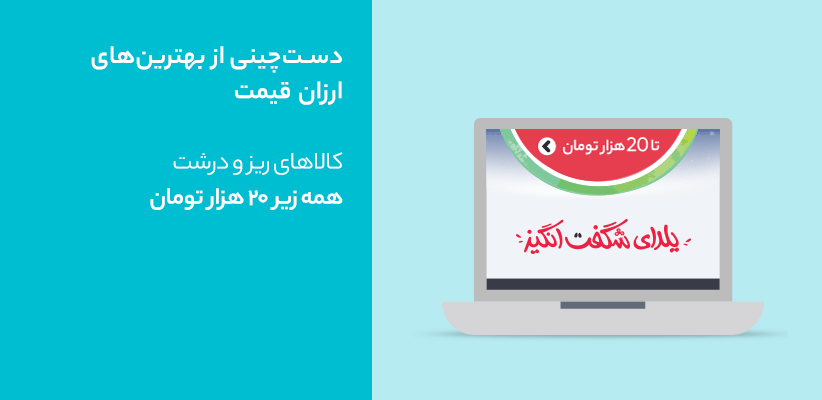 دست‌چینی از بهترین‌های ارزان قیمت

کالاهای ریز و درشت
همه زیر ۲۰ هزار تومان

تا 20 هزار تومان

یلدای شگفت انگیز